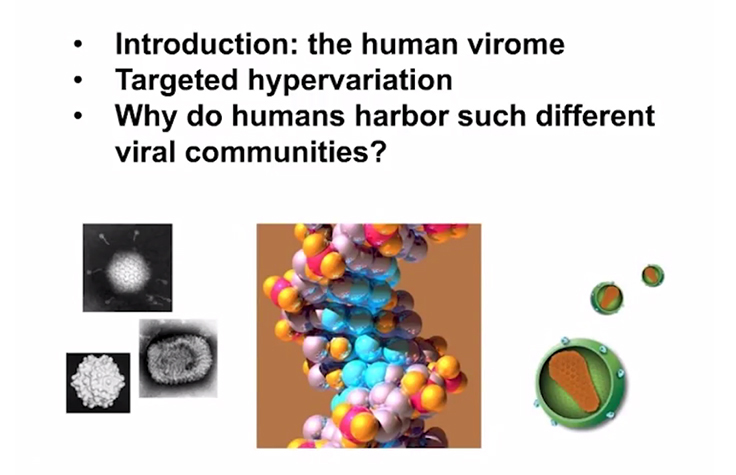 • Introduction: the human virome
• Targeted hypervariation
• Why do humans harbor such different viral communities?